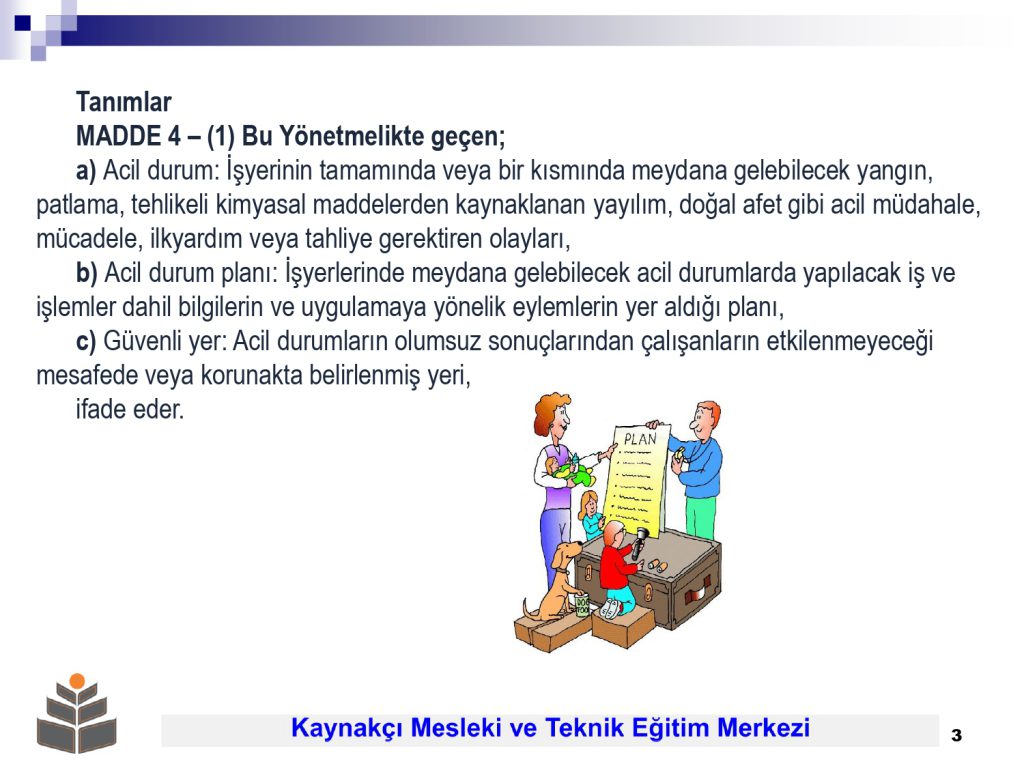 Tanımlar

MADDE 4 – (1) Bu Yönetmelikte geçen;

a) Acil durum: İşyerinin tamamında veya bir kısmında meydana gelebilecek yangın, patlama, tehlikeli kimyasal maddelerden kaynaklanan yayılım, doğal afet gibi acil müdahale, mücadele, ilkyardım veya tahliye gerektiren olayları,

b) Acil durum planı: İşyerlerinde meydana gelebilecek acil durumlarda yapılacak iş ve işlemler dahil bilgilerin ve uygulamaya yönelik eylemlerin yer aldığı planı,

c) Güvenli yer: Acil durumların olumsuz sonuçlarından çalışanların etkilenmeyeceği mesafede veya korunakta belirlenmiş yeri,

ifade eder.

PLAN

Kaynakçı Mesleki ve Teknik Eğitim Merkezi

3